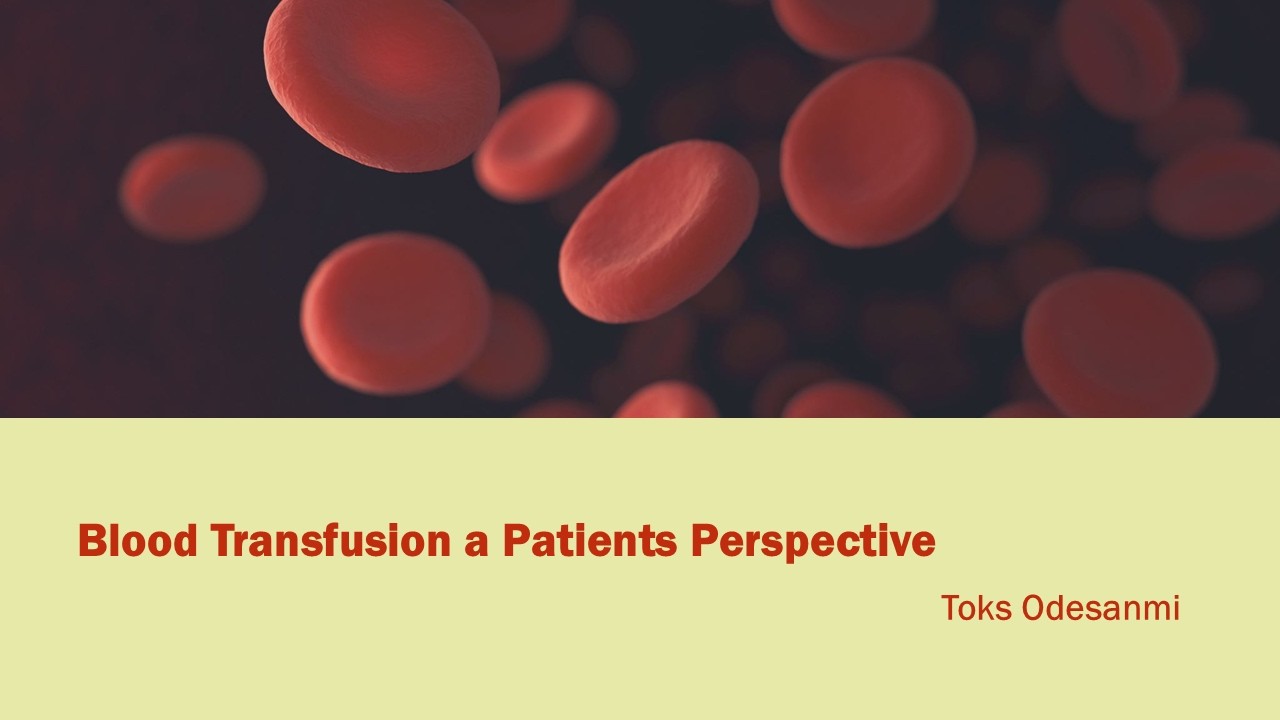 Blood Transfusion a Patients Perspective

Toks Odesanmi